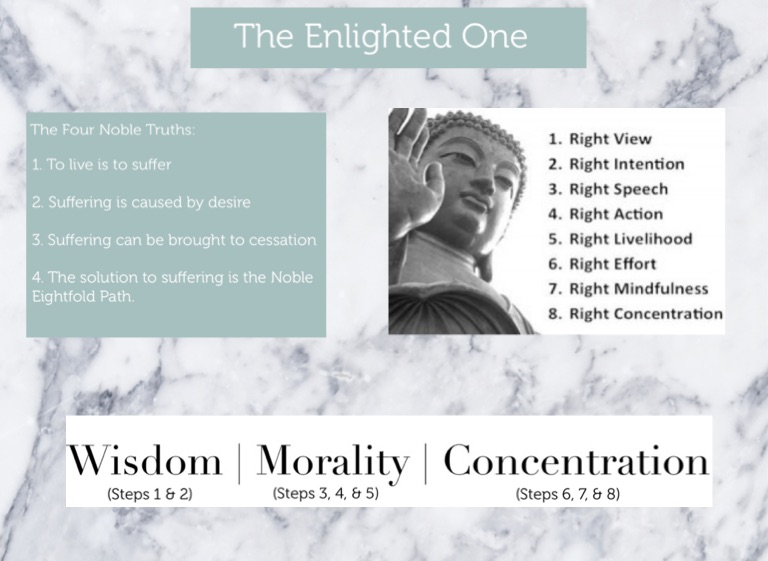 The Enlighted One

The Four Noble Truths:

1. To live is to suffer

2. Suffering is caused by desire

3. Suffering can be brought to cessation

4. The solution to suffering is the Noble Eightfold Path.

1. Right View
2. Right Intention
3. Right Speech
4. Right Action
5. Right Livelihood
6. Right Effort
7. Right Mindfulness
8. Right Concentration

Wisdom | Morality | Concentration
(Steps 1 & 2) (Steps 3, 4, & 5) (Steps 6, 7, & 8)